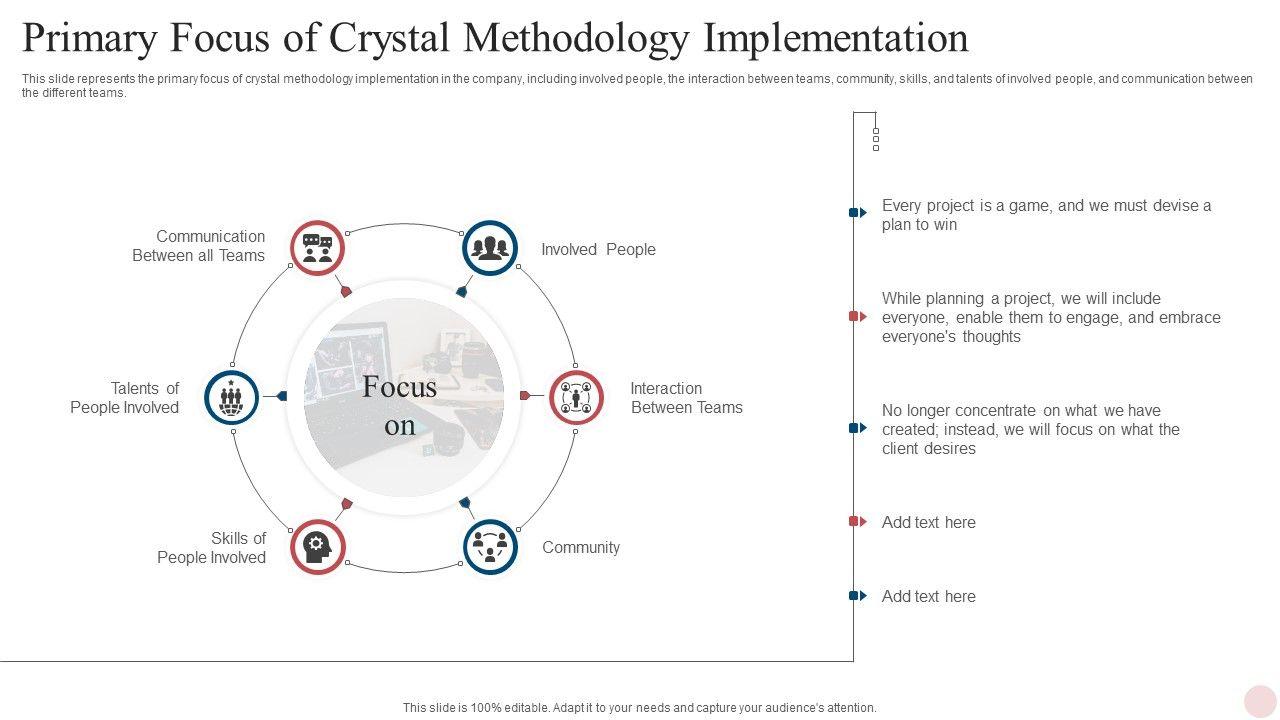 Primary Focus of Crystal Methodology Implementation

This slide represents the primary focus of crystal methodology implementation in the company, including involved people, the interaction between teams, community, skills, and talents of involved people, and communication between the different teams.

Communication Between all Teams

Involved People

Talents of People Involved

Focus on

Interaction Between Teams

Skills of People Involved

Community

Every project is a game, and we must devise a plan to win

While planning a project, we will include everyone, enable them to engage, and embrace everyone's thoughts

No longer concentrate on what we have created; instead, we will focus on what the client desires

Add text here

Add text here

This slide is 100% editable. Adapt it to your needs and capture your audience's attention.